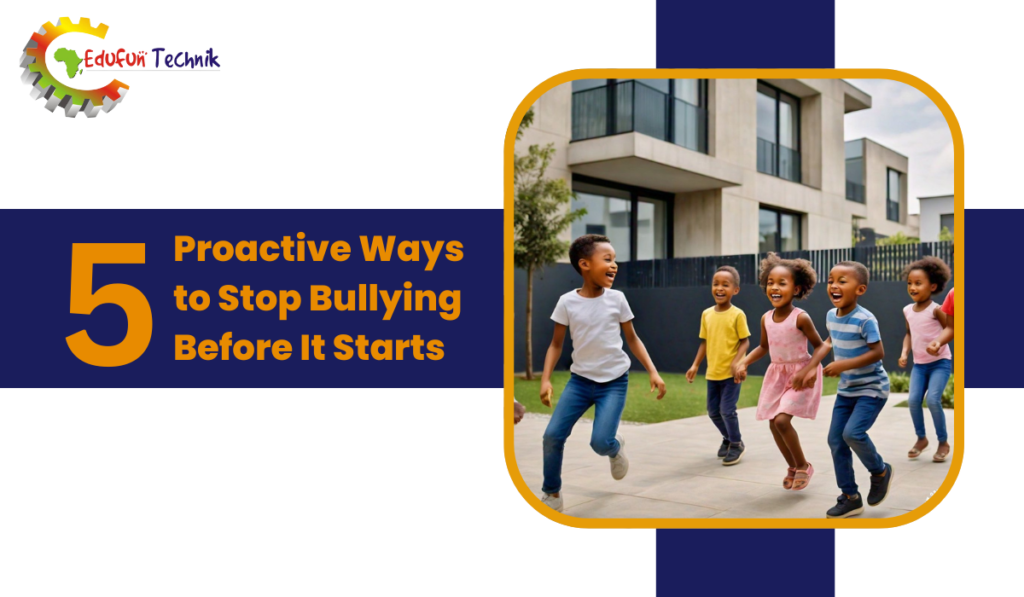 Edufun Technik

5 Proactive Ways to Stop Bullying Before It Starts